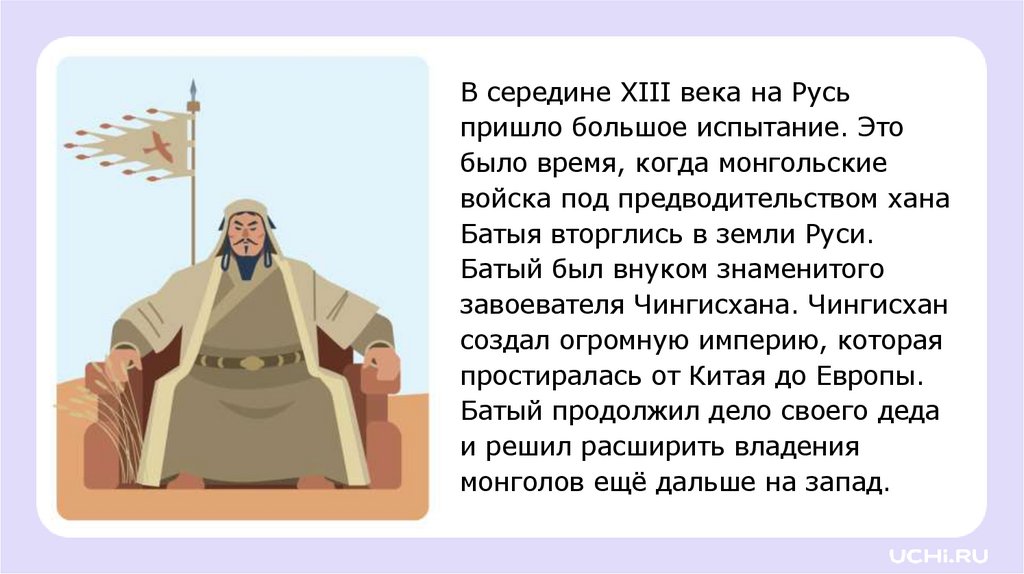 В середине XIII века на Русь пришло большое испытание. Это было время, когда монгольские войска под предводительством хана Батыя вторглись в земли Руси. Батый был внуком знаменитого завоевателя Чингисхана. Чингисхан создал огромную империю, которая простиралась от Китая до Европы. Батый продолжил дело своего деда и решил расширить владения монголов ещё дальше на запад.

UCHI.RU